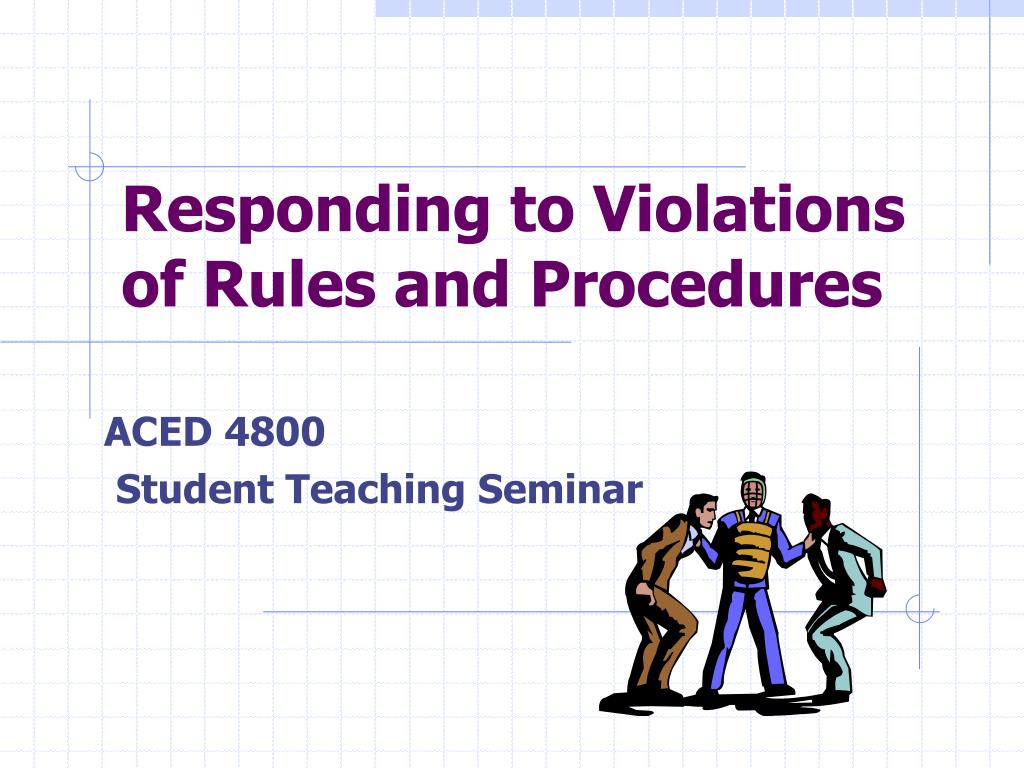 Responding to Violations of Rules and Procedures

ACED 4800
Student Teaching Seminar